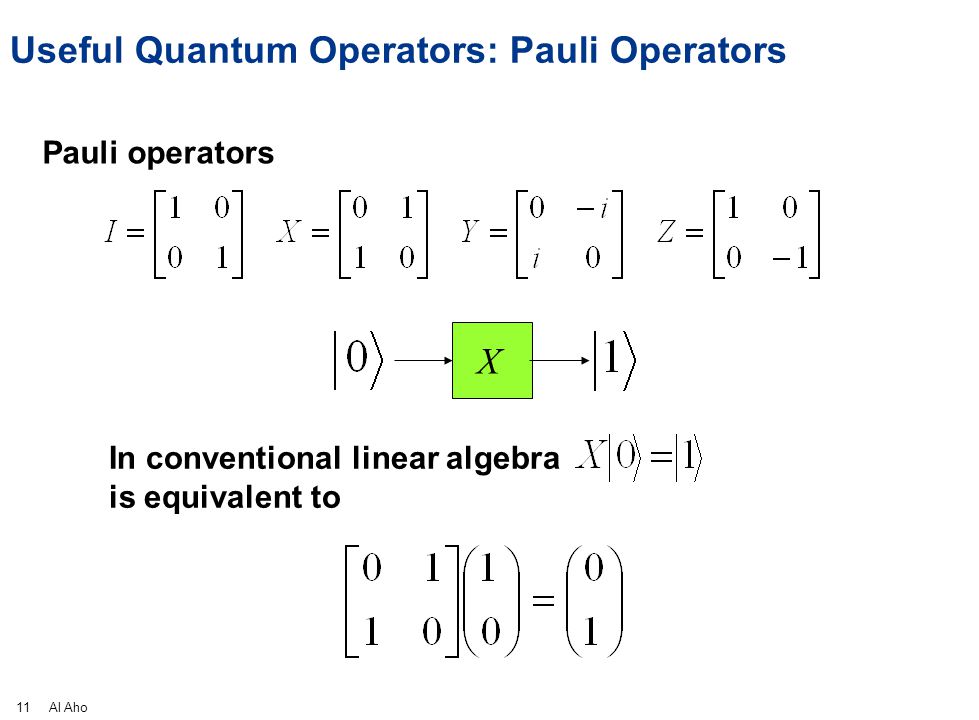 Useful Quantum Operators: Pauli Operators

Pauli operators

$I = \begin{bmatrix} 1 & 0 \\ 0 & 1 \end{bmatrix}$ $X = \begin{bmatrix} 0 & 1 \\ 1 & 0 \end{bmatrix}$ $Y = \begin{bmatrix} 0 & -i \\ i & 0 \end{bmatrix}$ $Z = \begin{bmatrix} 1 & 0 \\ 0 & -1 \end{bmatrix}$

$|0\rangle$ $X$ $|1\rangle$

In conventional linear algebra $X|0\rangle = |1\rangle$ is equivalent to

$\begin{bmatrix} 0 & 1 \\ 1 & 0 \end{bmatrix} \begin{pmatrix} 1 \\ 0 \end{pmatrix} = \begin{pmatrix} 0 \\ 1 \end{pmatrix}$

11 Al Aho